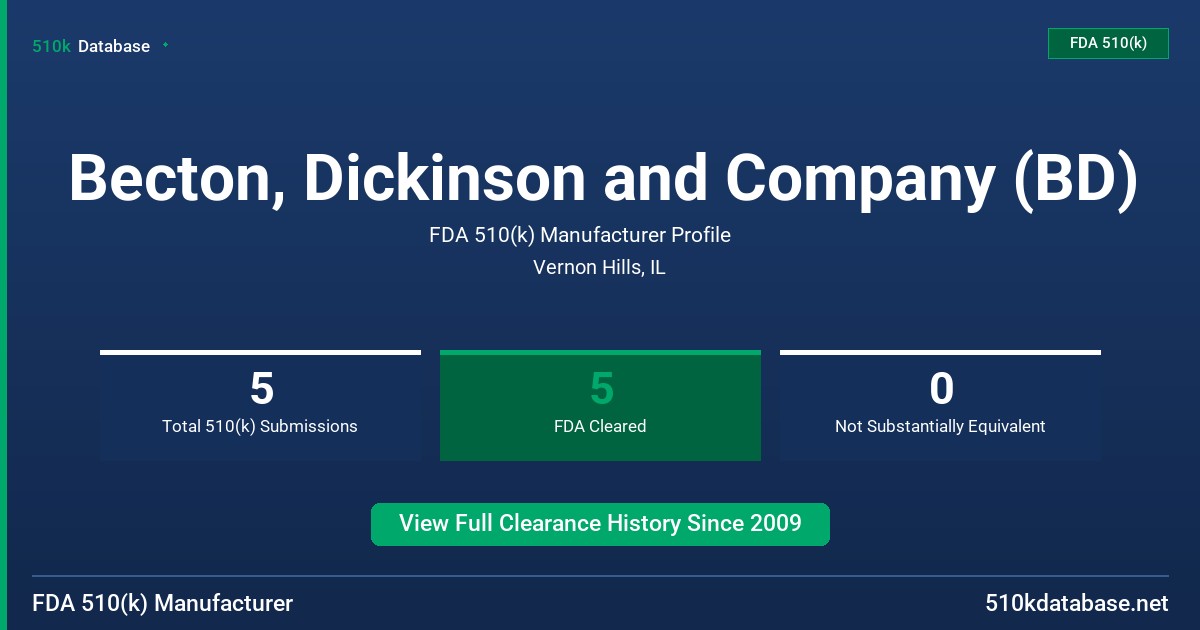 510k Database

FDA 510(k)

Becton, Dickinson and Company (BD)

FDA 510(k) Manufacturer Profile

Vernon Hills, IL

5
Total 510(k) Submissions

5
FDA Cleared

0
Not Substantially Equivalent

View Full Clearance History Since 2009

FDA 510(k) Manufacturer

510kdatabase.net